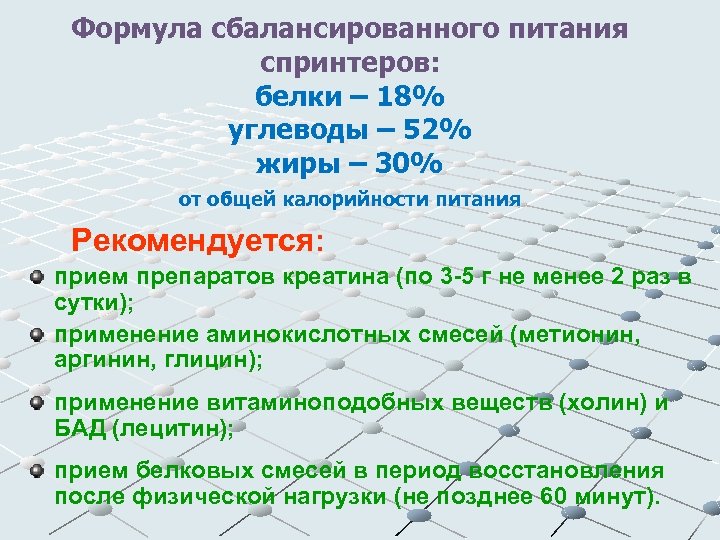 Формула сбалансированного питания спринтеров:
белки – 18%
углеводы – 52%
жиры – 30%
от общей калорийности питания

Рекомендуется:

прием препаратов креатина (по 3-5 г не менее 2 раз в сутки);

применение аминокислотных смесей (метионин, аргинин, глицин);

применение витаминоподобных веществ (холин) и БАД (лецитин);

прием белковых смесей в период восстановления после физической нагрузки (не позднее 60 минут).